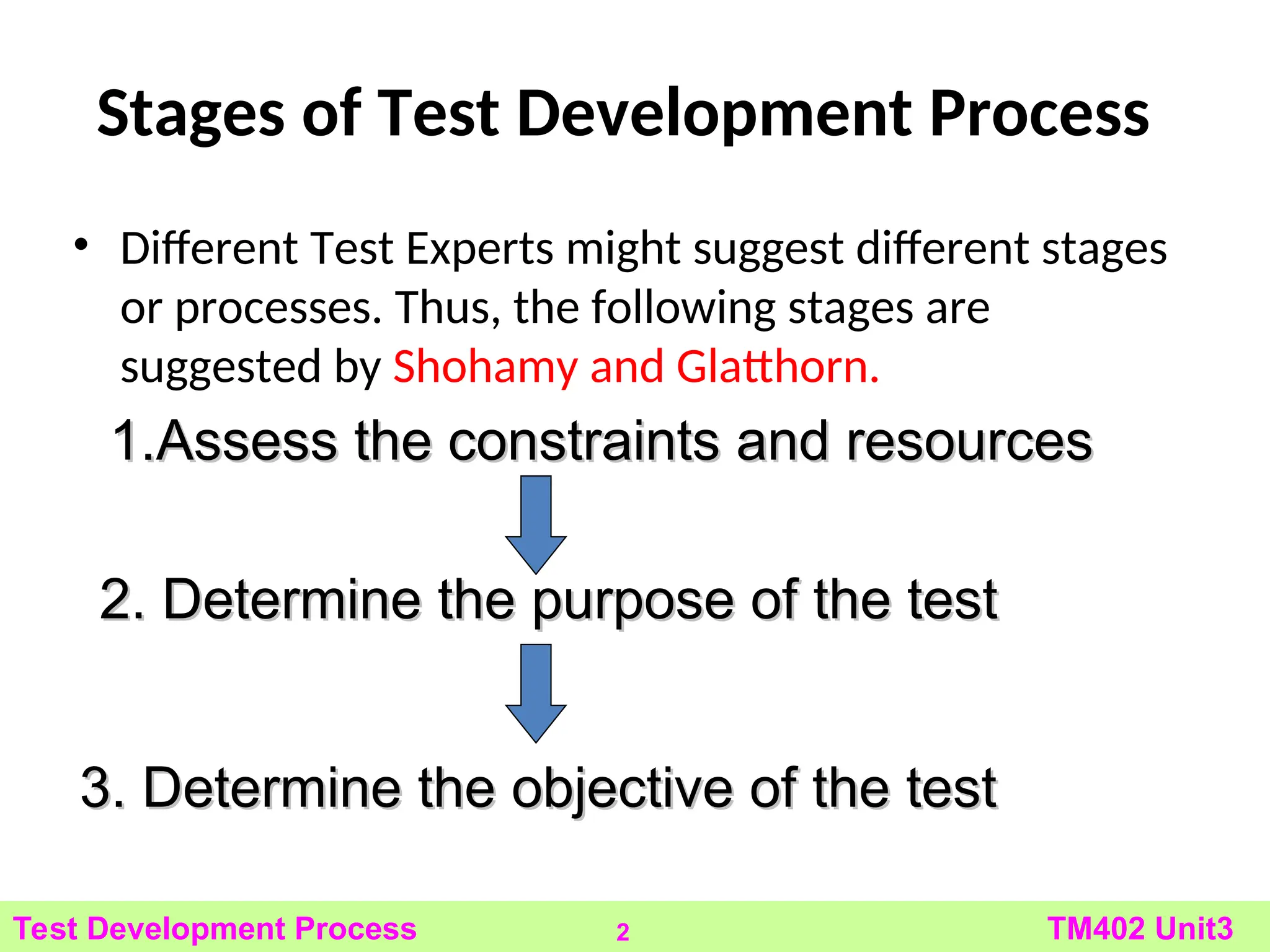 Stages of Test Development Process

• Different Test Experts might suggest different stages or processes. Thus, the following stages are suggested by Shohamy and Glatthorn.

1.Assess the constraints and resources

2. Determine the purpose of the test

3. Determine the objective of the test

Test Development Process 2 TM402 Unit3